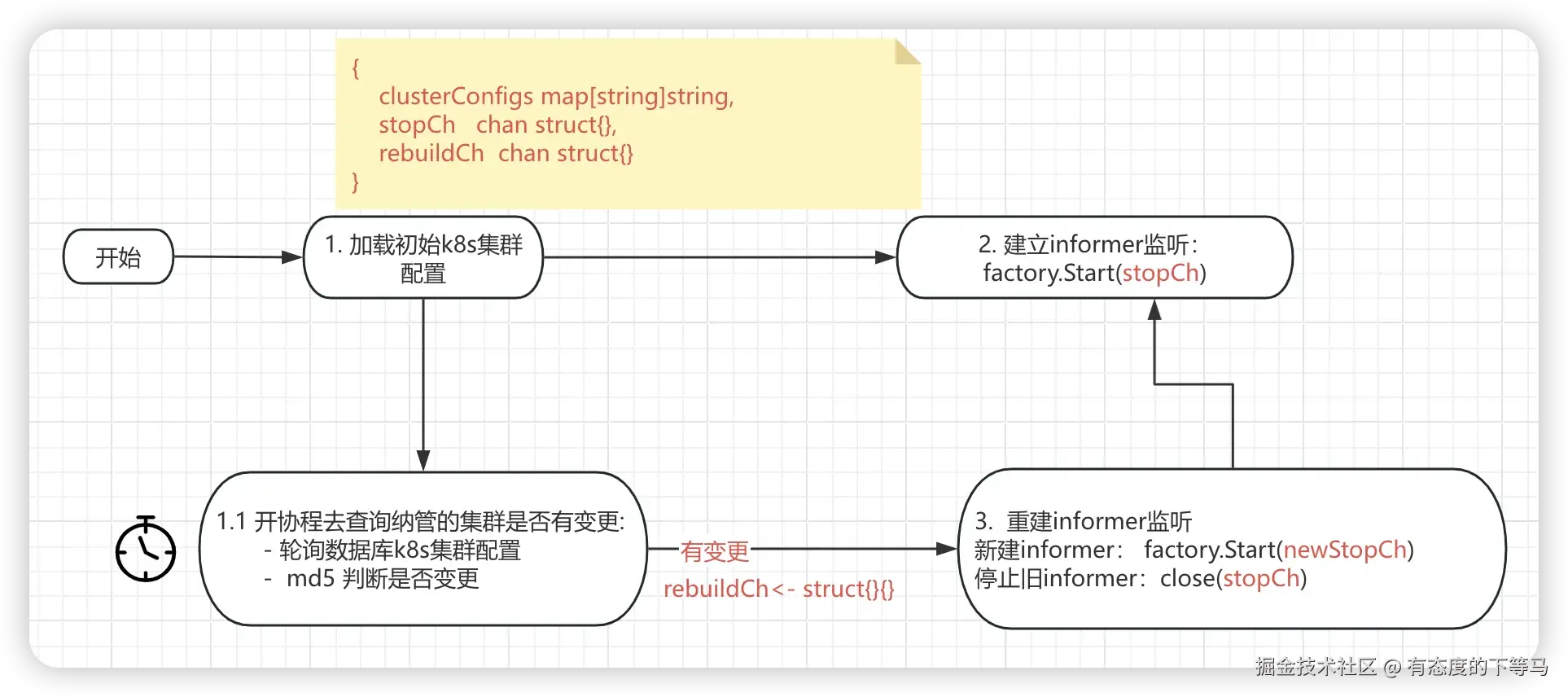 {
clusterConfigs map[string]string,
stopCh chan struct{},
rebuildCh chan struct{}
}

开始

1. 加载初始k8s集群配置

2. 建立informer监听:
factory.Start(stopCh)

1.1 开协程去查询纳管的集群是否有变更:
- 轮询数据库k8s集群配置
- md5 判断是否变更

有变更
rebuildCh<- struct{}{}

3. 重建informer监听
新建informer: factory.Start(newStopCh)
停止旧informer: close(stopCh)

掘金技术社区 @ 有态度的下等马